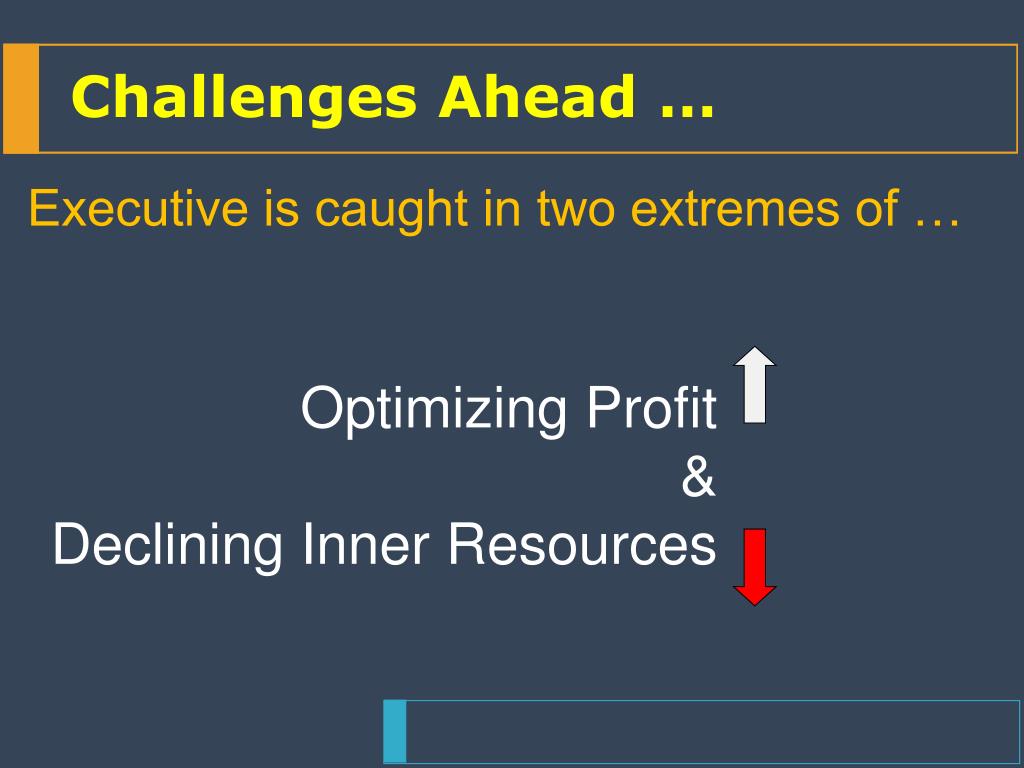 Challenges Ahead …

Executive is caught in two extremes of …

Optimizing Profit
&
Declining Inner Resources